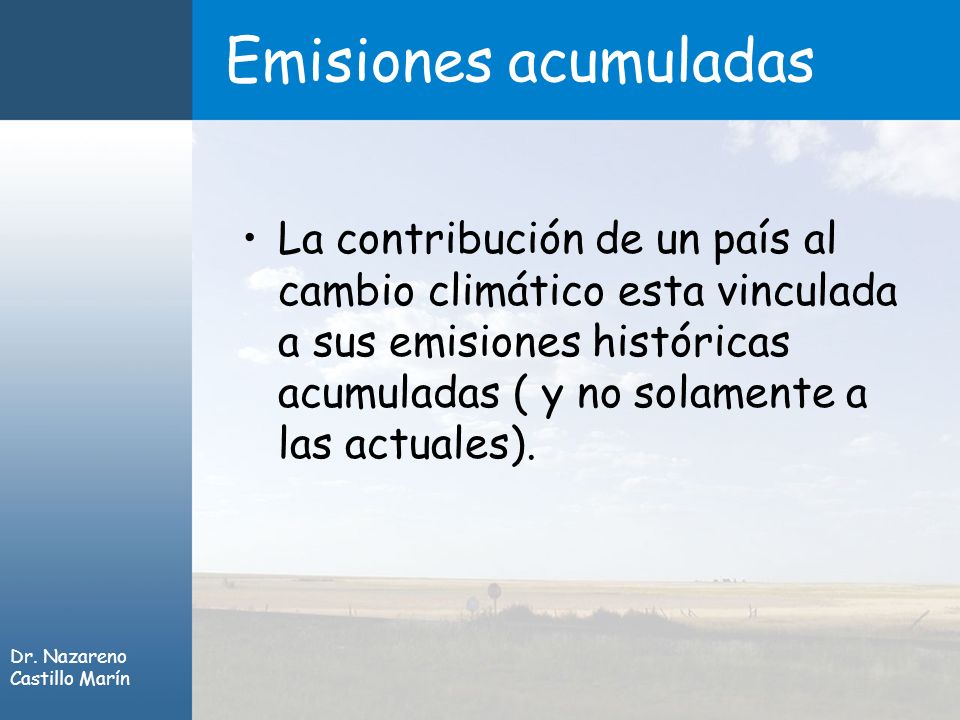 Emisiones acumuladas

• La contribución de un país al cambio climático esta vinculada a sus emisiones históricas acumuladas ( y no solamente a las actuales).

Dr. Nazareno Castillo Marín